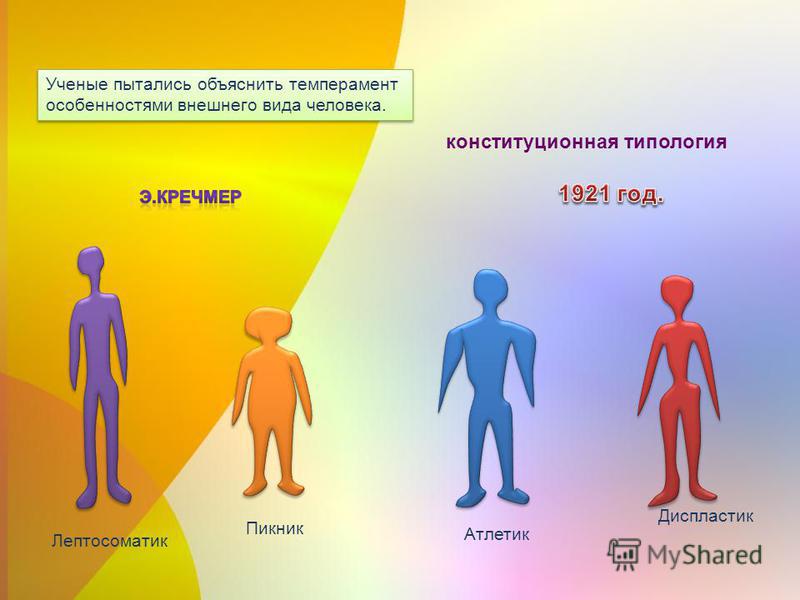 Ученые пытались объяснить темперамент особенностями внешнего вида человека.

конституционная типология

Э.КРЕЧМЕР

1921 год.

Лептосоматик

Пикник

Атлетик

Диспластик

MyShared